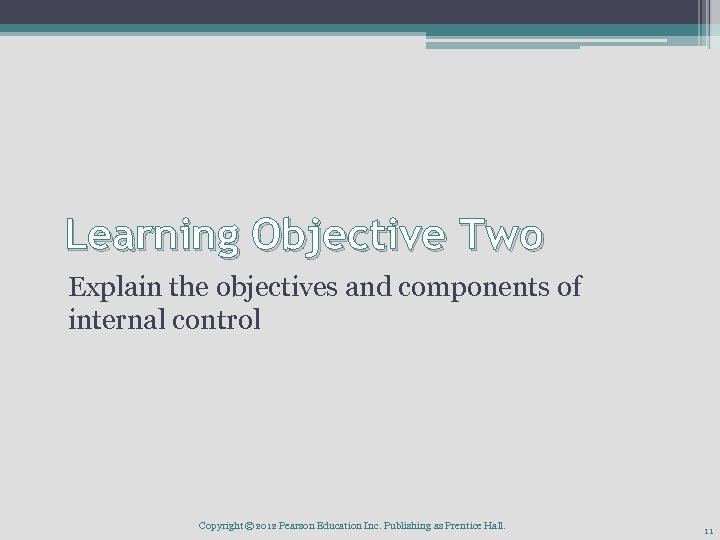 Learning Objective Two

Explain the objectives and components of internal control

Copyright © 2012 Pearson Education Inc. Publishing as Prentice Hall.

11